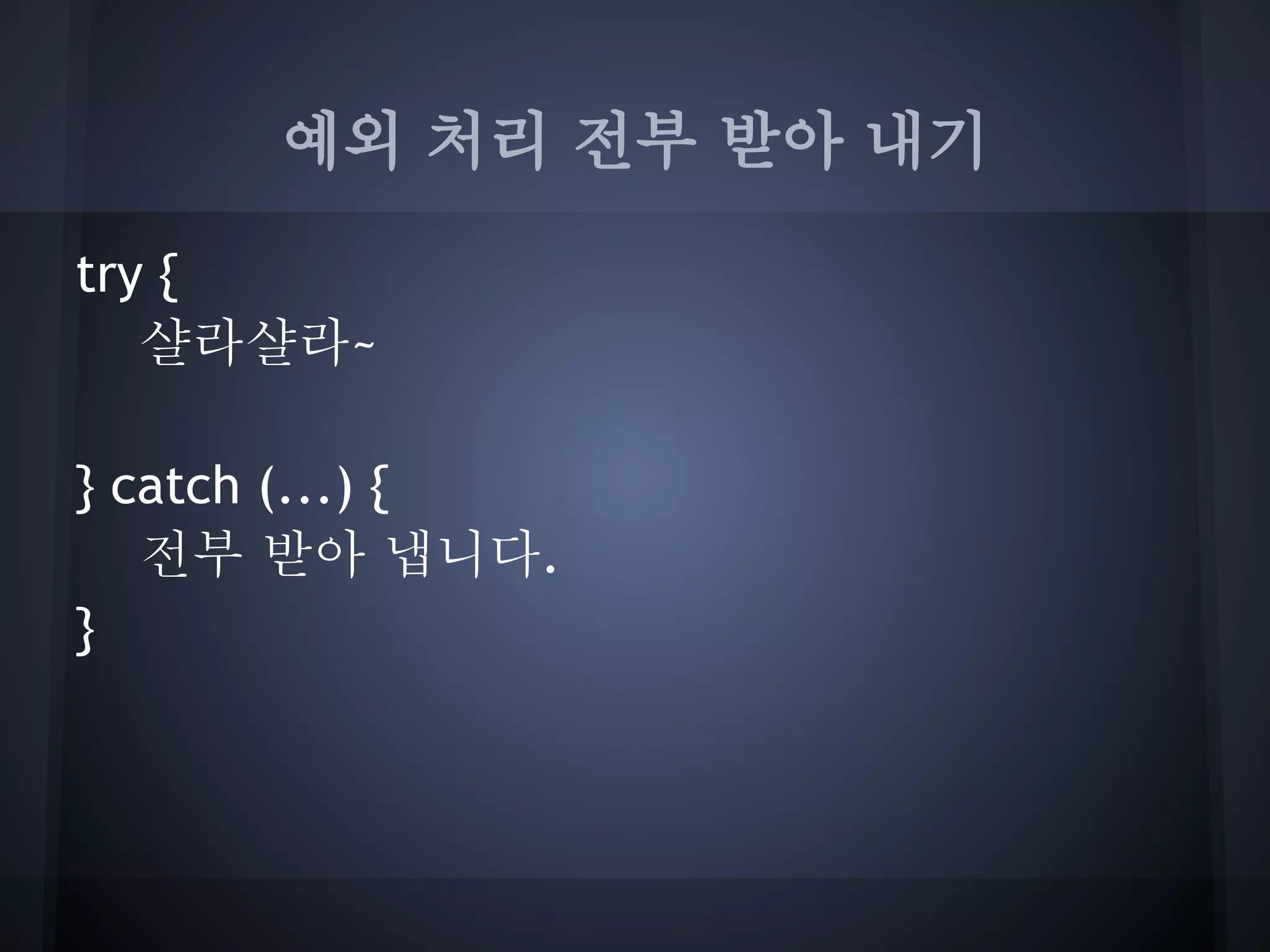 예외 처리 전부 받아 내기

try {
샬라샬라~

} catch (…) {
전부 받아 냅니다.
}